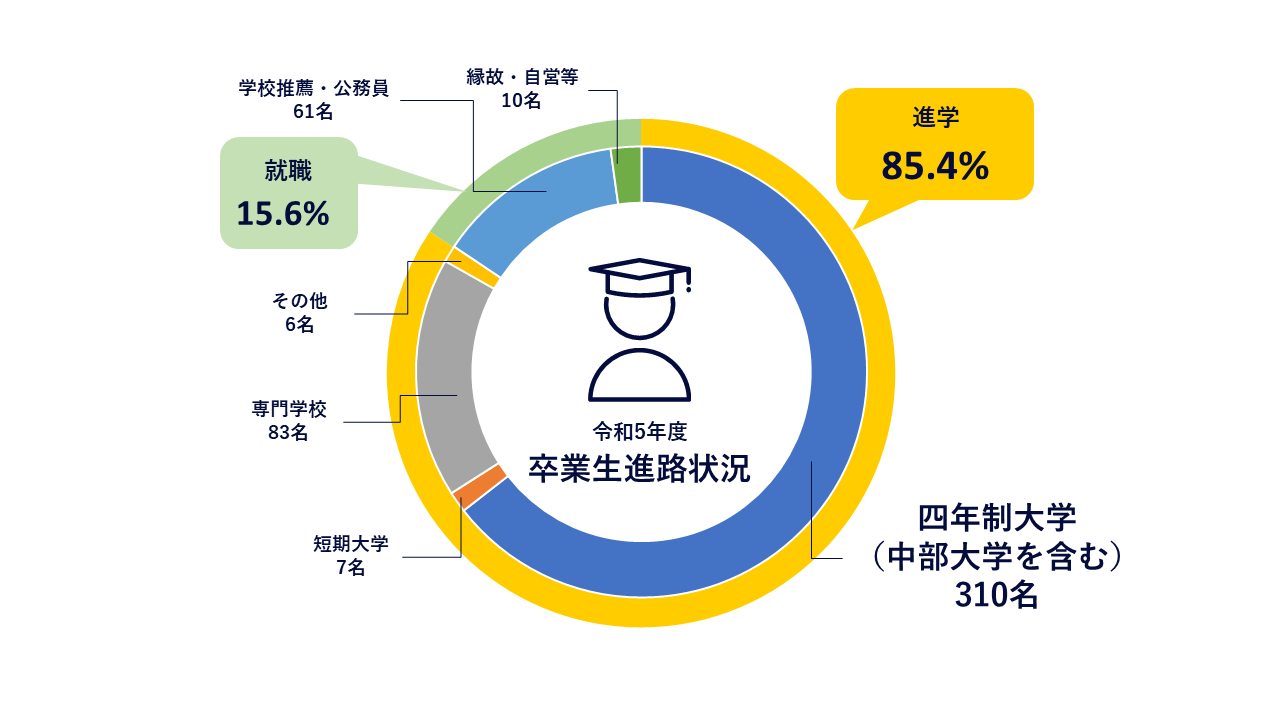 学校推薦・公務員
61名

縁故・自営等
10名

進学
85.4%

就職
15.6%

その他
6名

専門学校
83名

短期大学
7名

令和5年度
卒業生進路状況

四年制大学
（中部大学を含む）
310名